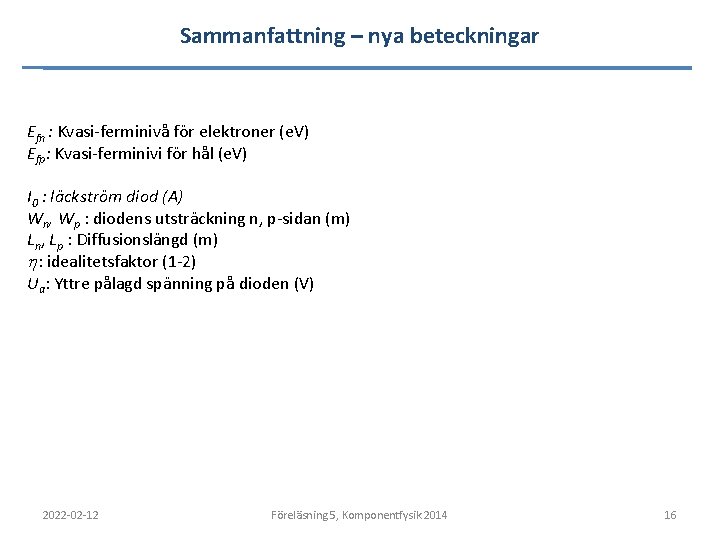 Sammanfattning – nya beteckningar

$E_{fn}$ : Kvasi-ferminivå för elektroner (eV)
$E_{fp}$: Kvasi-ferminivi för hål (eV)

$I_0$ : läckström diod (A)
$W_n$, $W_p$ : diodens utsträckning n, p-sidan (m)
$L_n$, $L_p$ : Diffusionslängd (m)
$\eta$: idealitetsfaktor (1-2)
$U_a$: Yttre pålagd spänning på dioden (V)

2022-02-12 Föreläsning 5, Komponentfysik 2014 16